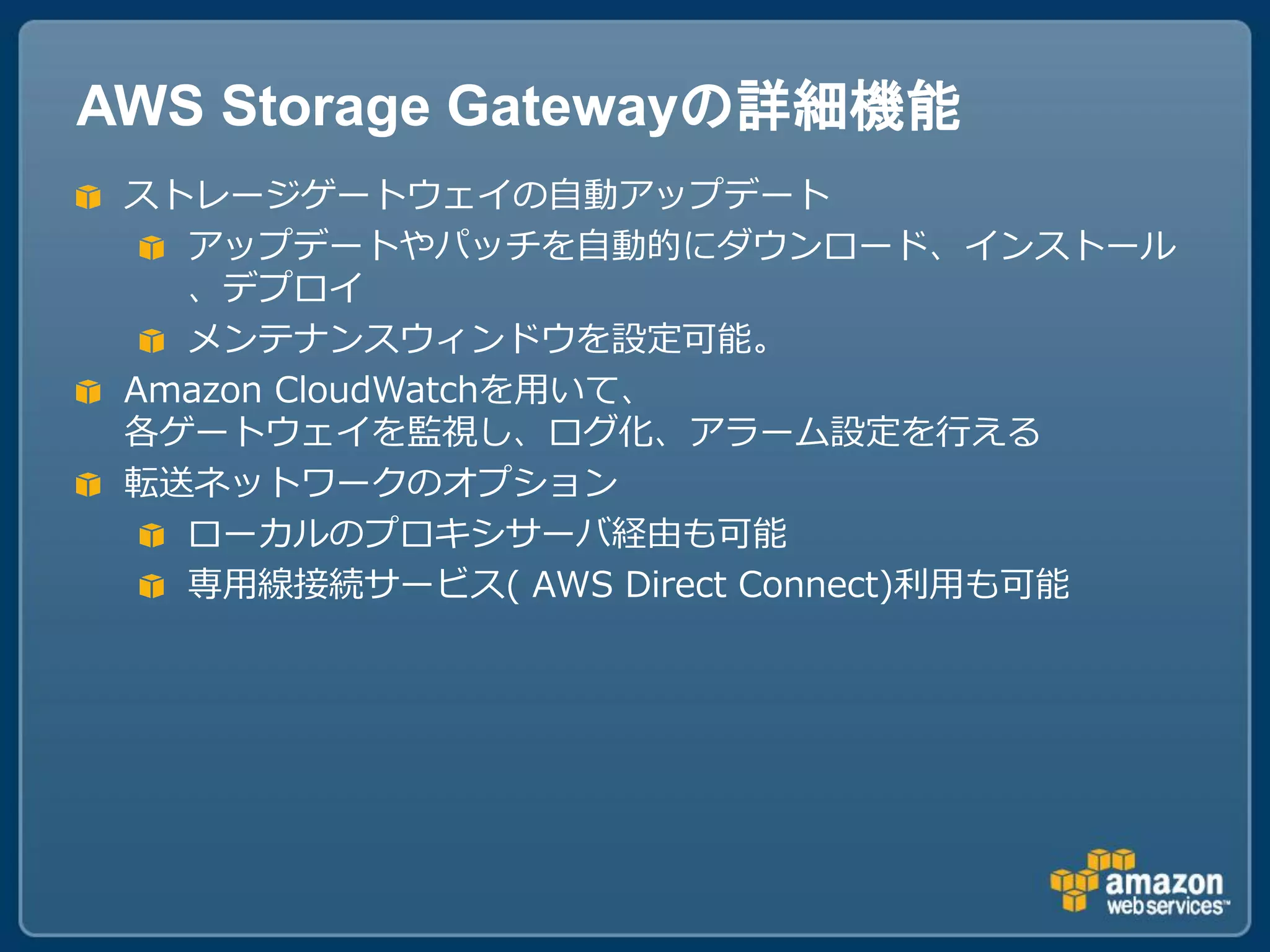 AWS Storage Gatewayの詳細機能

ストレージゲートウェイの自動アップデート

アップデートやパッチを自動的にダウンロード、インストール、デプロイ

メンテナンスウィンドウを設定可能。

Amazon CloudWatchを用いて、各ゲートウェイを監視し、ログ化、アラーム設定を行える

転送ネットワークのオプション

ローカルのプロキシサーバ経由も可能

専用線接続サービス( AWS Direct Connect)利用も可能

amazon web services™